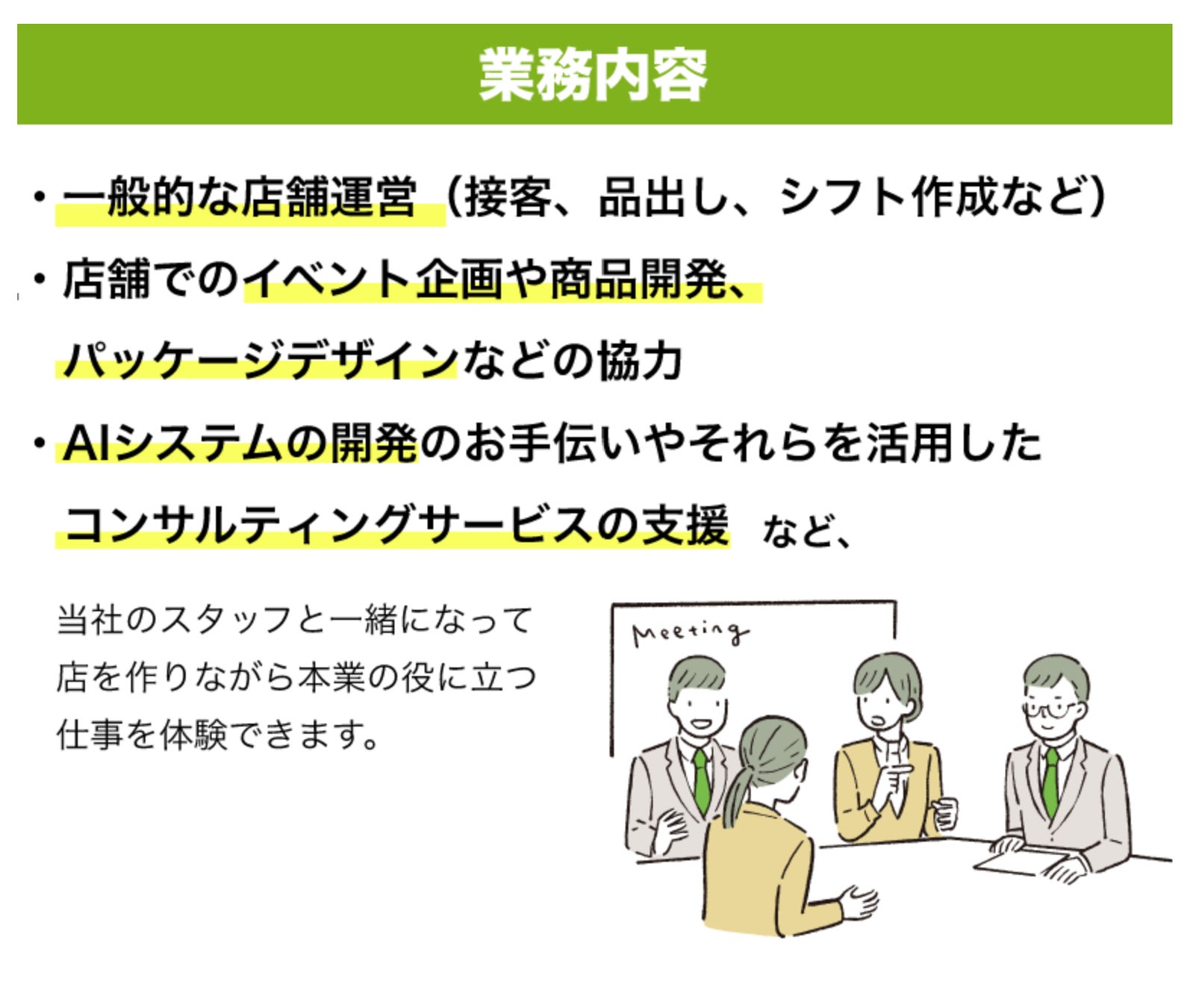 業務内容

・一般的な店舗運営（接客、品出し、シフト作成など）

・店舗でのイベント企画や商品開発、パッケージデザインなどの協力

・AIシステムの開発のお手伝いやそれらを活用したコンサルティングサービスの支援 など、

当社のスタッフと一緒になって店を作りながら本業の役に立つ仕事を体験できます。

Meeting